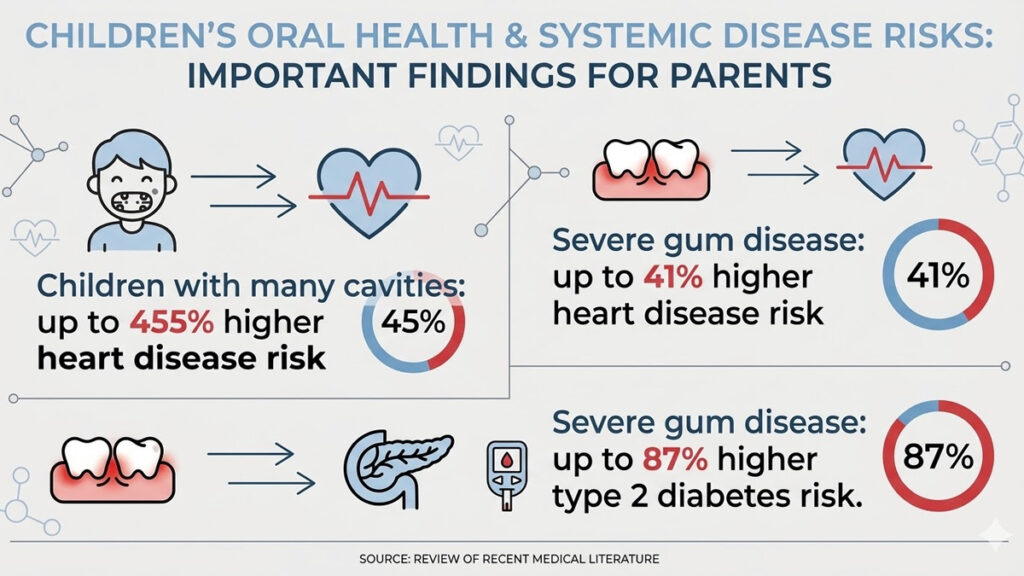 CHILDREN'S ORAL HEALTH & SYSTEMIC DISEASE RISKS: IMPORTANT FINDINGS FOR PARENTS

Children with many cavities: up to 455% higher heart disease risk

45%

Severe gum disease: up to 41% higher heart disease risk

41%

Severe gum disease: up to 87% higher type 2 diabetes risk.

87%

SOURCE: REVIEW OF RECENT MEDICAL LITERATURE